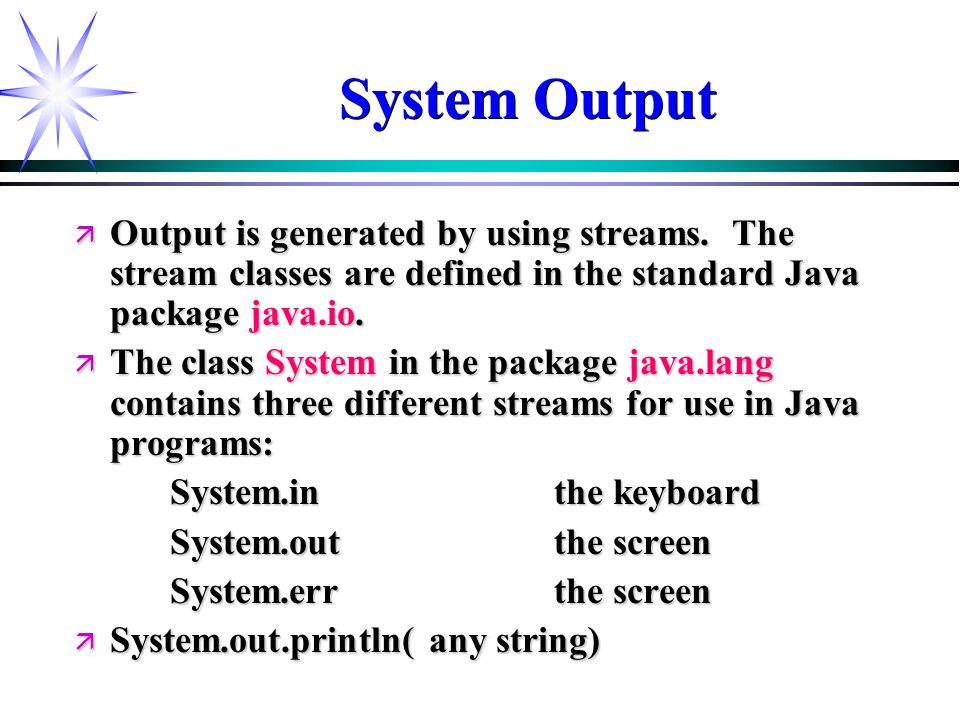 System Output

Output is generated by using streams. The stream classes are defined in the standard Java package java.io.

The class System in the package java.lang contains three different streams for use in Java programs:

System.in the keyboard

System.out the screen

System.err the screen

System.out.println( any string)